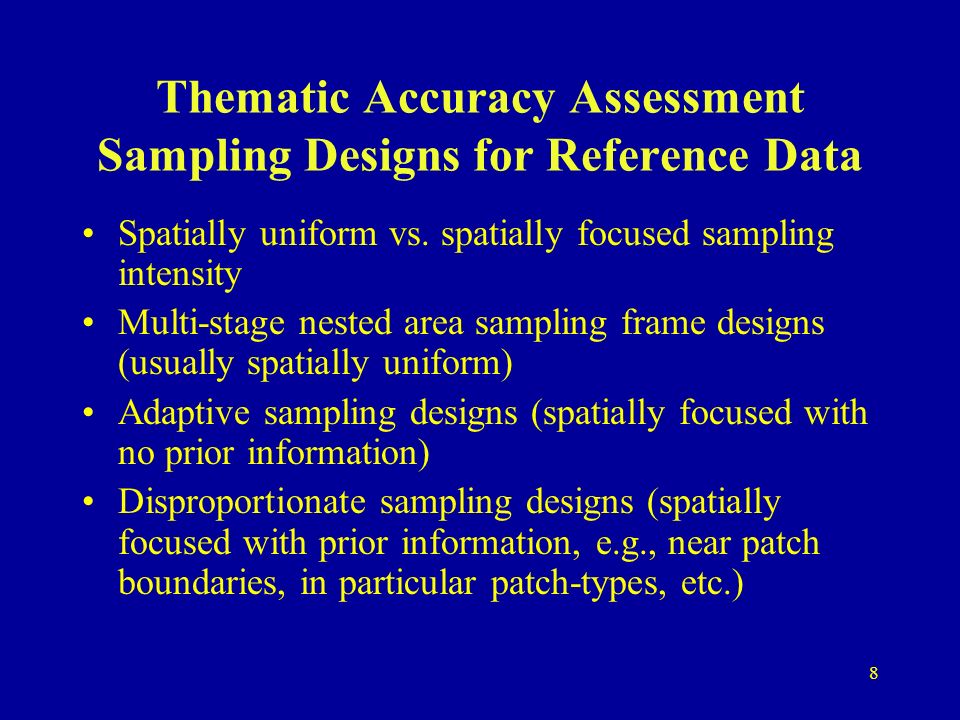 Thematic Accuracy Assessment
Sampling Designs for Reference Data

• Spatially uniform vs. spatially focused sampling intensity
• Multi-stage nested area sampling frame designs (usually spatially uniform)
• Adaptive sampling designs (spatially focused with no prior information)
• Disproportionate sampling designs (spatially focused with prior information, e.g., near patch boundaries, in particular patch-types, etc.)

8